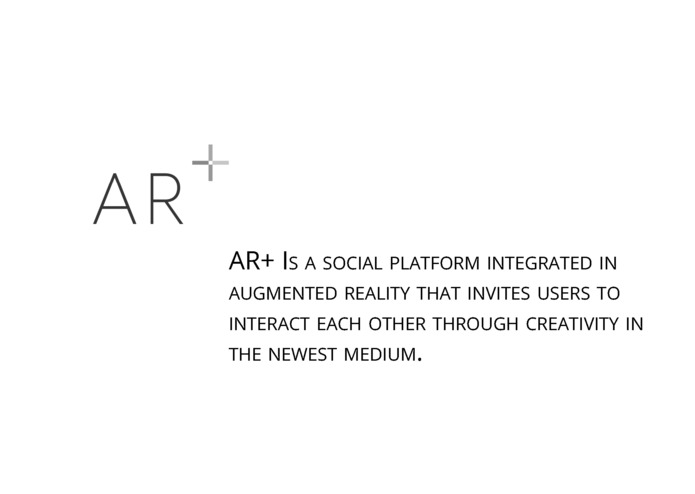 AR+

AR+ Is a social platform integrated in augmented reality that invites users to interact each other through creativity in the newest medium.